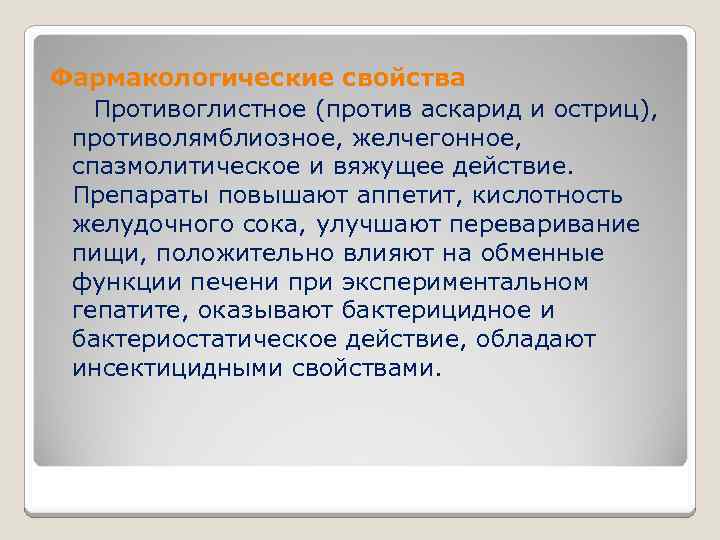 Фармакологические свойства

Противоглистное (против аскарид и остриц), противолямблиозное, желчегонное, спазмолитическое и вяжущее действие. Препараты повышают аппетит, кислотность желудочного сока, улучшают переваривание пищи, положительно влияют на обменные функции печени при экспериментальном гепатите, оказывают бактерицидное и бактериостатическое действие, обладают инсектицидными свойствами.